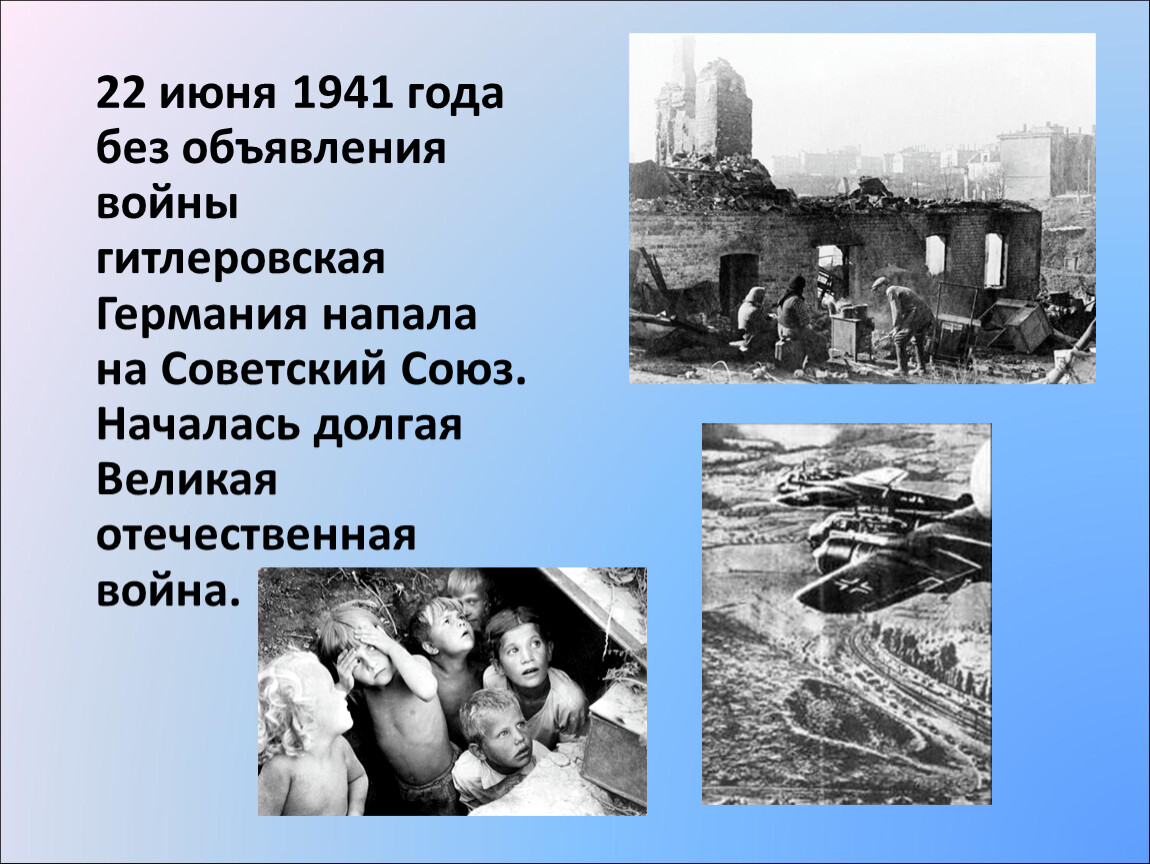 22 июня 1941 года без объявления войны гитлеровская Германия напала на Советский Союз. Началась долгая Великая отечественная война.